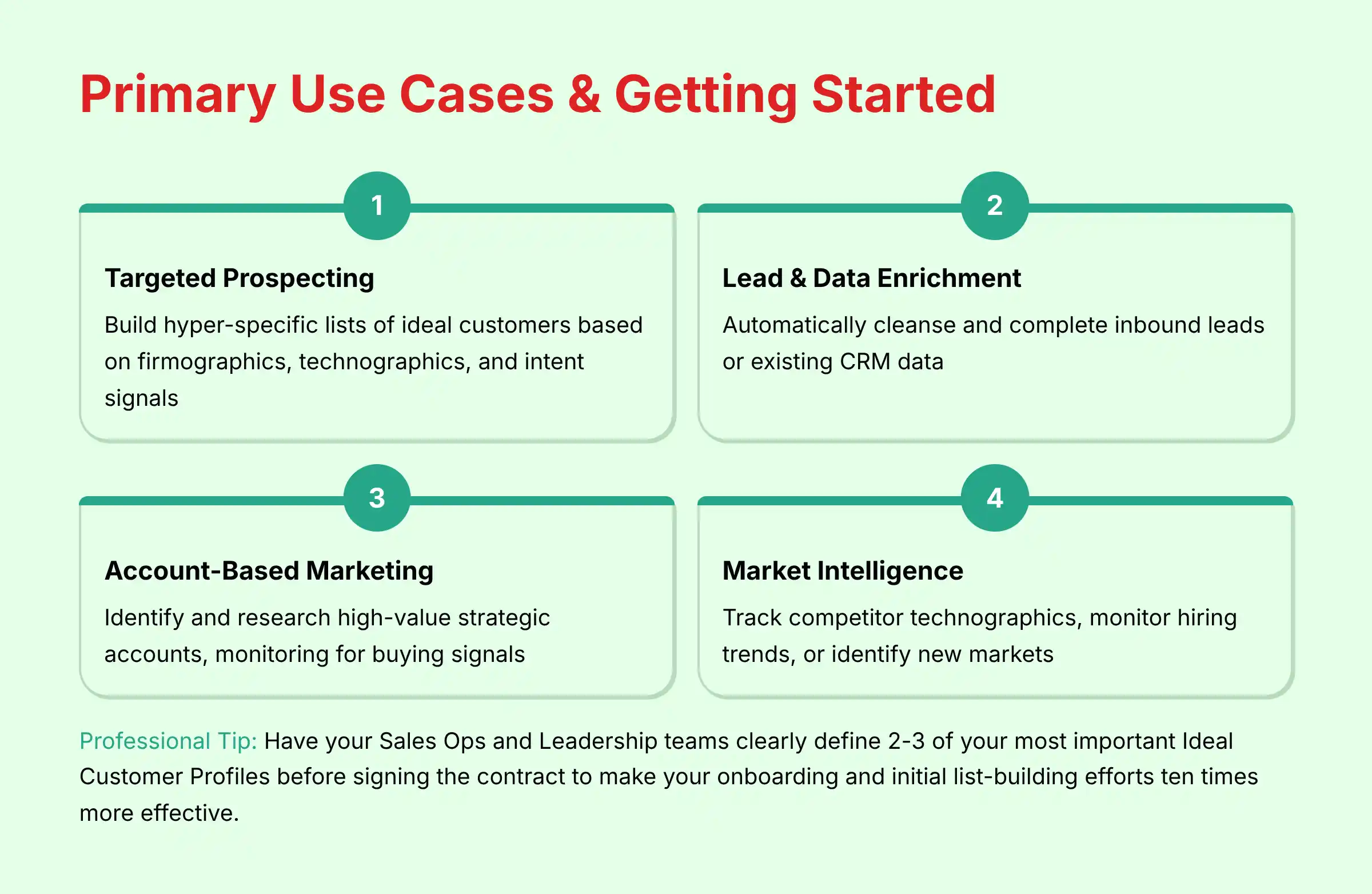 Primary Use Cases & Getting Started

1

Targeted Prospecting

Build hyper-specific lists of ideal customers based on firmographics, technographics, and intent signals

2

Lead & Data Enrichment

Automatically cleanse and complete inbound leads or existing CRM data

3

Account-Based Marketing

Identify and research high-value strategic accounts, monitoring for buying signals

4

Market Intelligence

Track competitor technographics, monitor hiring trends, or identify new markets

Professional Tip: Have your Sales Ops and Leadership teams clearly define 2-3 of your most important Ideal Customer Profiles before signing the contract to make your onboarding and initial list-building efforts ten times more effective.